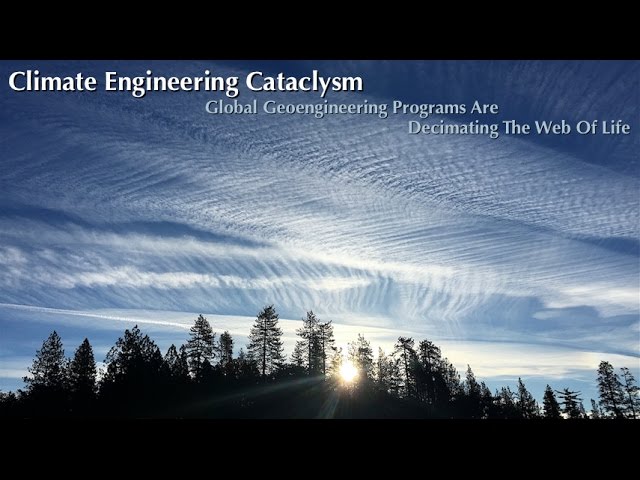 Climate Engineering Cataclysm

Global Geoengineering Programs Are Decimating The Web Of Life